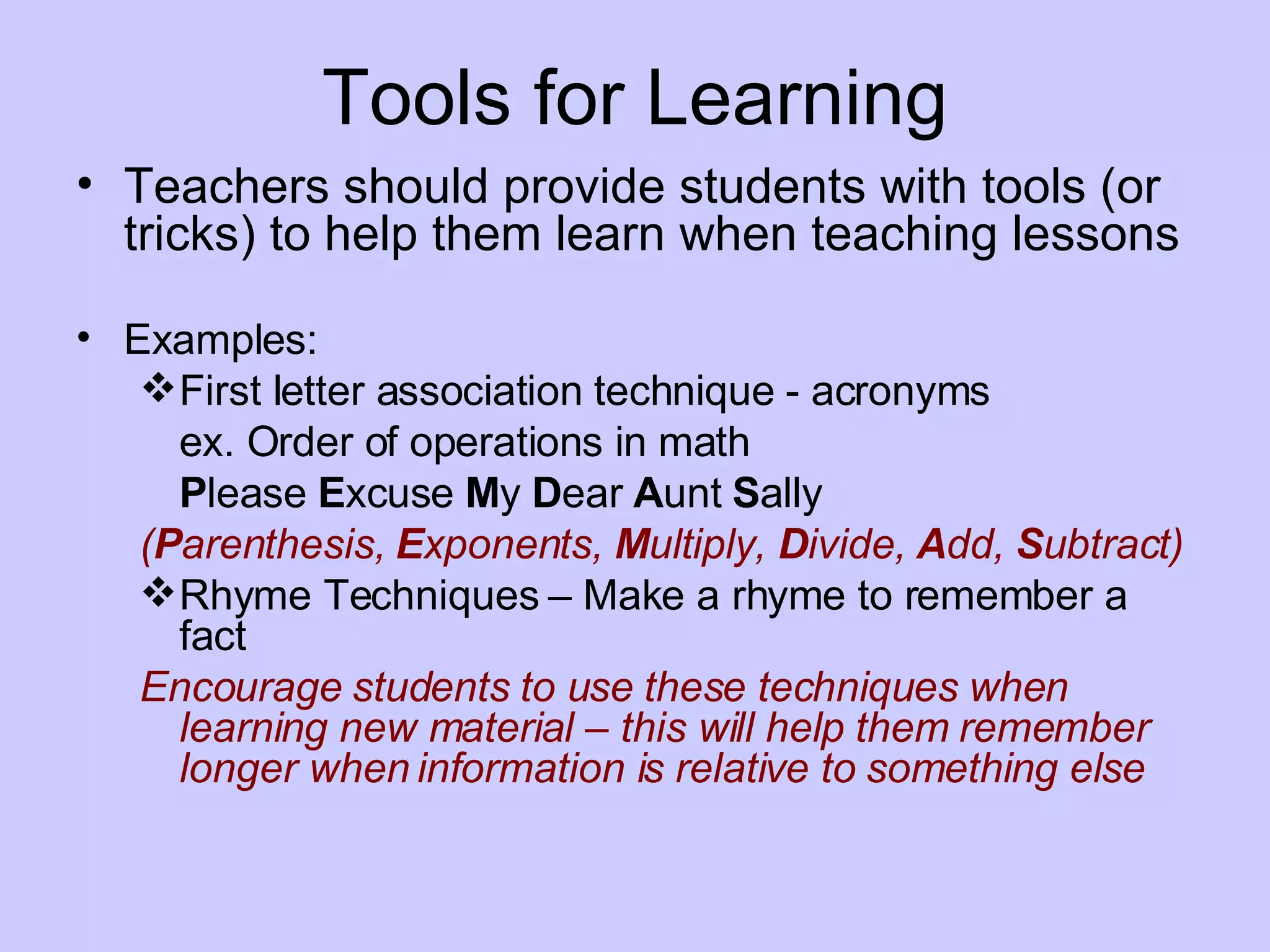 Tools for Learning

• Teachers should provide students with tools (or tricks) to help them learn when teaching lessons

• Examples:
❖ First letter association technique - acronyms
ex. Order of operations in math
Please Excuse My Dear Aunt Sally
(Parenthesis, Exponents, Multiply, Divide, Add, Subtract)
❖ Rhyme Techniques – Make a rhyme to remember a fact
Encourage students to use these techniques when learning new material – this will help them remember longer when information is relative to something else